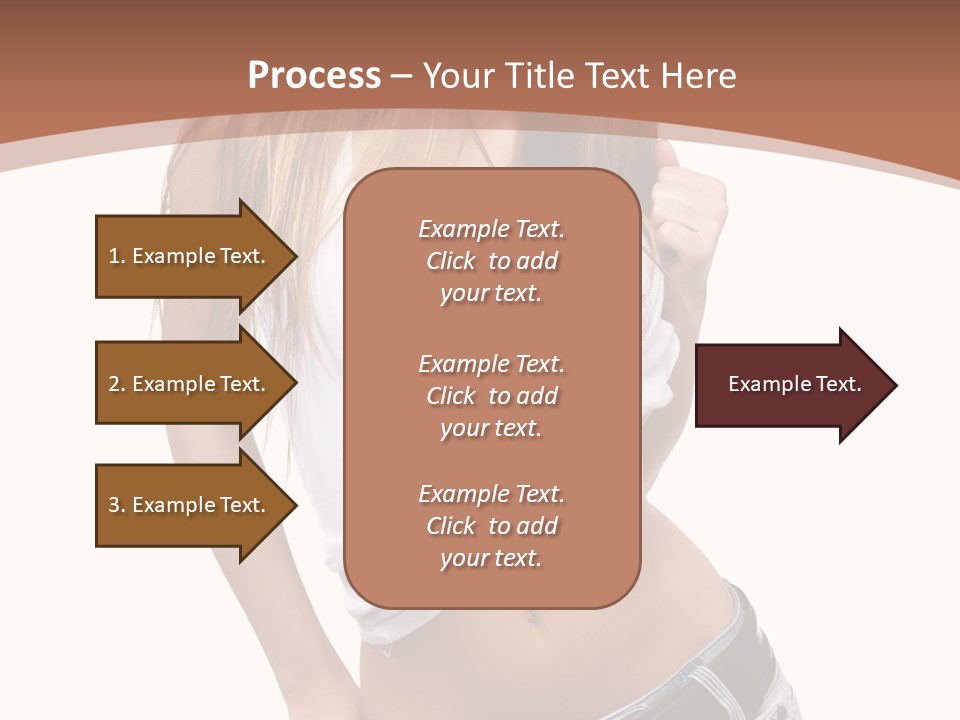 Process – Your Title Text Here

1. Example Text.

2. Example Text.

3. Example Text.

Example Text. Click to add your text.

Example Text. Click to add your text.

Example Text. Click to add your text.

Example Text.